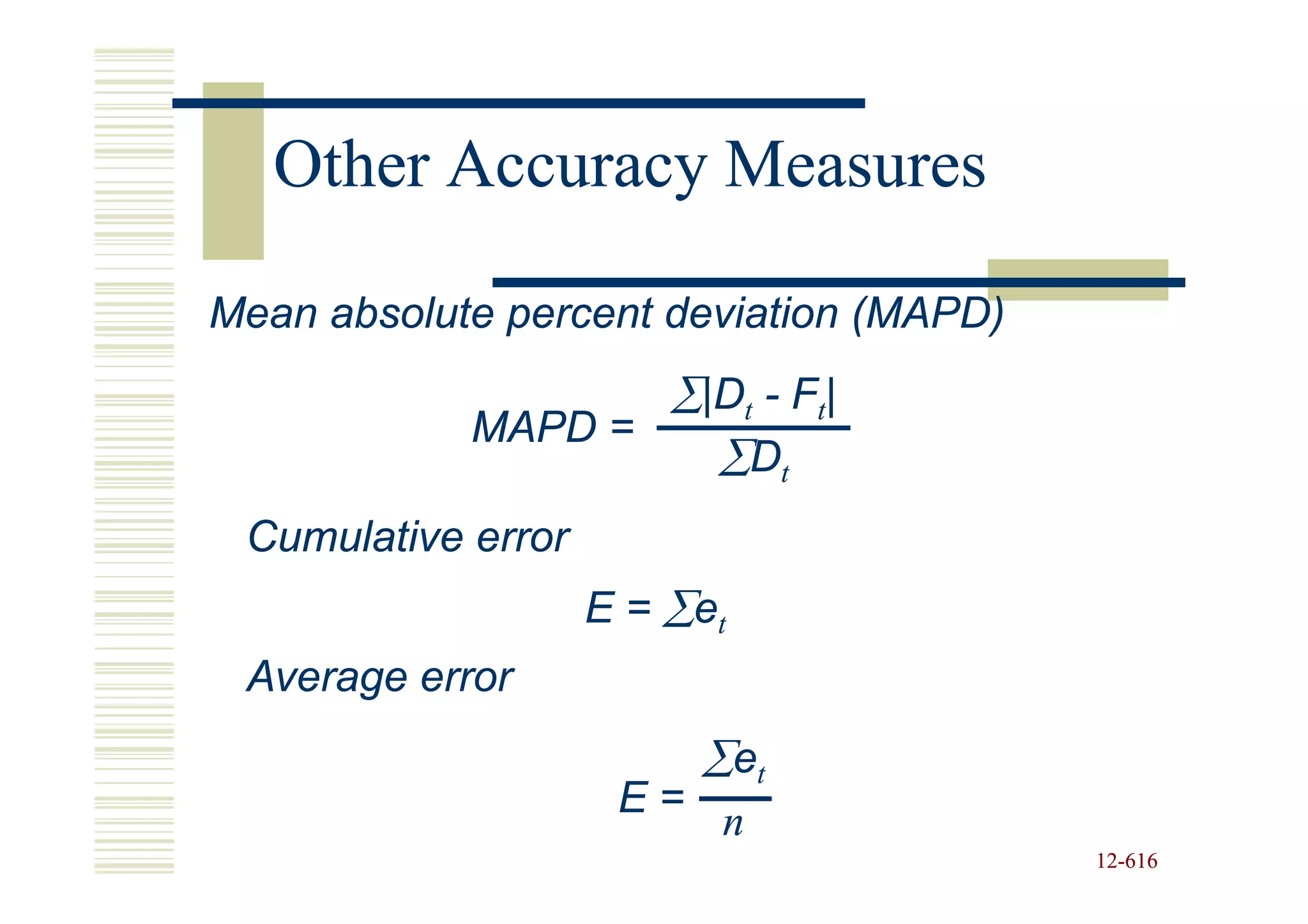 Other Accuracy Measures

Mean absolute percent deviation (MAPD)

$MAPD = \frac{\sum|D_t - F_t|}{\sum D_t}$

Cumulative error

$E = \sum e_t$

Average error

$E = \frac{\sum e_t}{n}$

12-616